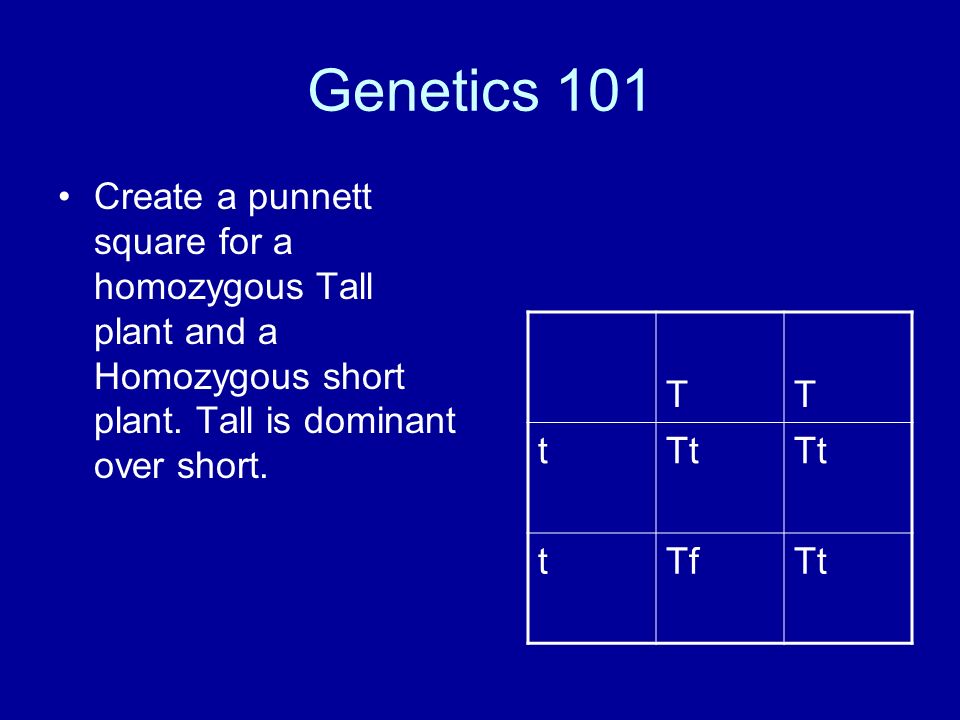 Genetics 101

• Create a punnett square for a homozygous Tall plant and a Homozygous short plant. Tall is dominant over short.

| | T | T |
|---|---|---|
| t | Tt | Tt |
| t | Tf | Tt |